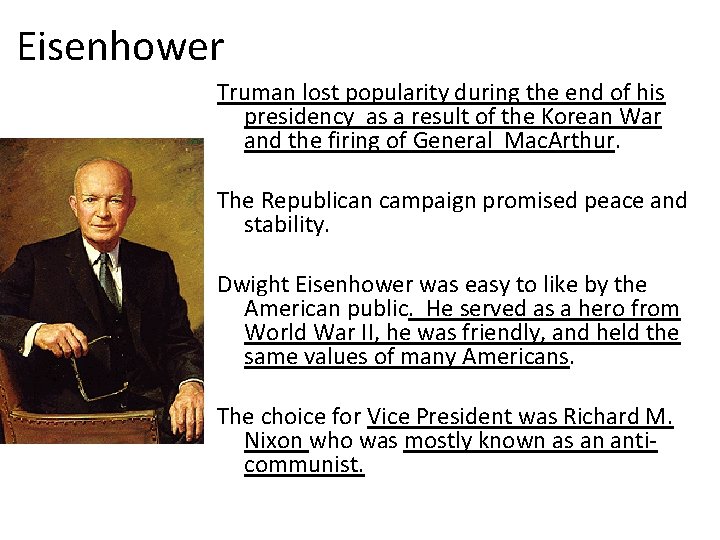 Eisenhower

Truman lost popularity during the end of his presidency as a result of the Korean War and the firing of General MacArthur.

The Republican campaign promised peace and stability.

Dwight Eisenhower was easy to like by the American public. He served as a hero from World War II, he was friendly, and held the same values of many Americans.

The choice for Vice President was Richard M. Nixon who was mostly known as an anti-communist.